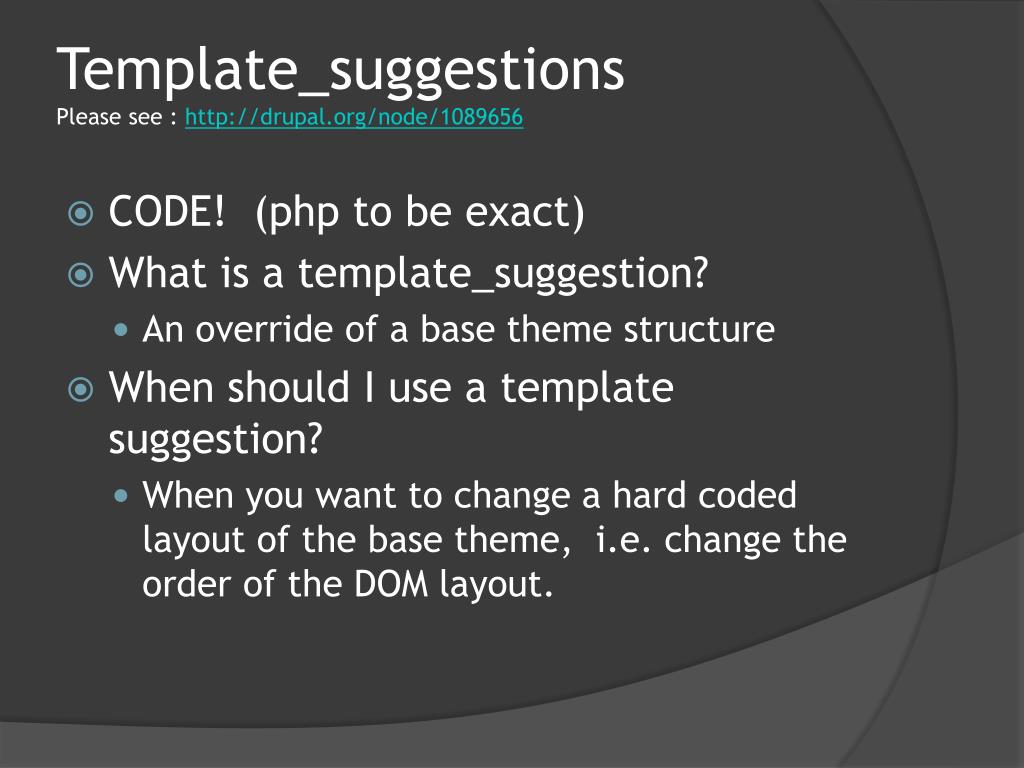 Template_suggestions
Please see : http://drupal.org/node/1089656

CODE! (php to be exact)

What is a template_suggestion?

An override of a base theme structure

When should I use a template suggestion?

When you want to change a hard coded layout of the base theme, i.e. change the order of the DOM layout.